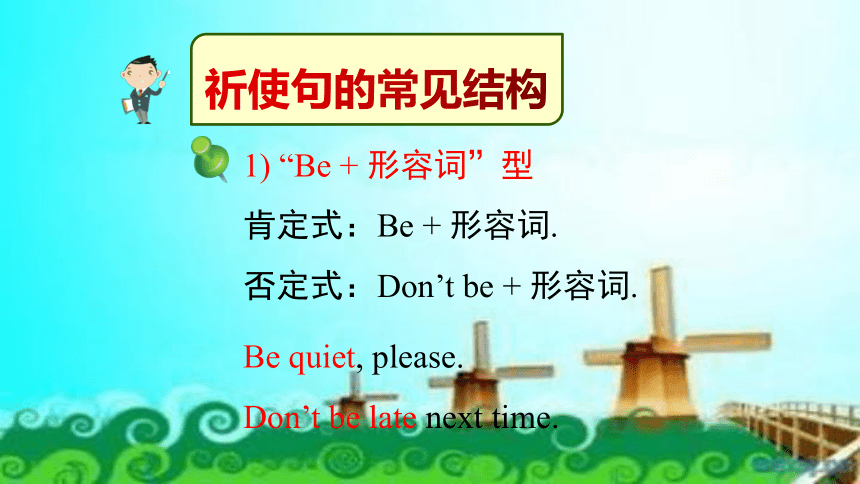 祈使句的常见结构

1) “Be + 形容词”型

肯定式：Be + 形容词.

否定式：Don’t be + 形容词.

Be quiet, please.

Don’t be late next time.